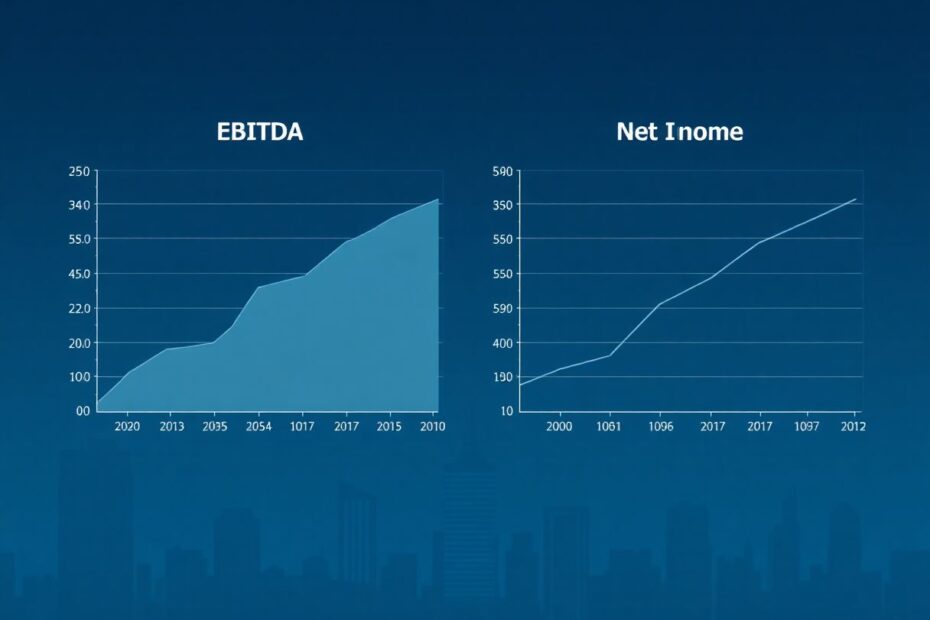 EBITDA

250
340
55.0
45.0
22.0
20.0
100
00

2020 2013 2035 2054 1017 2017 2015 2010

Net Inome

590
350
550
550
590
400
190
10

2000 1061 1096 2017 2017 1097 2012